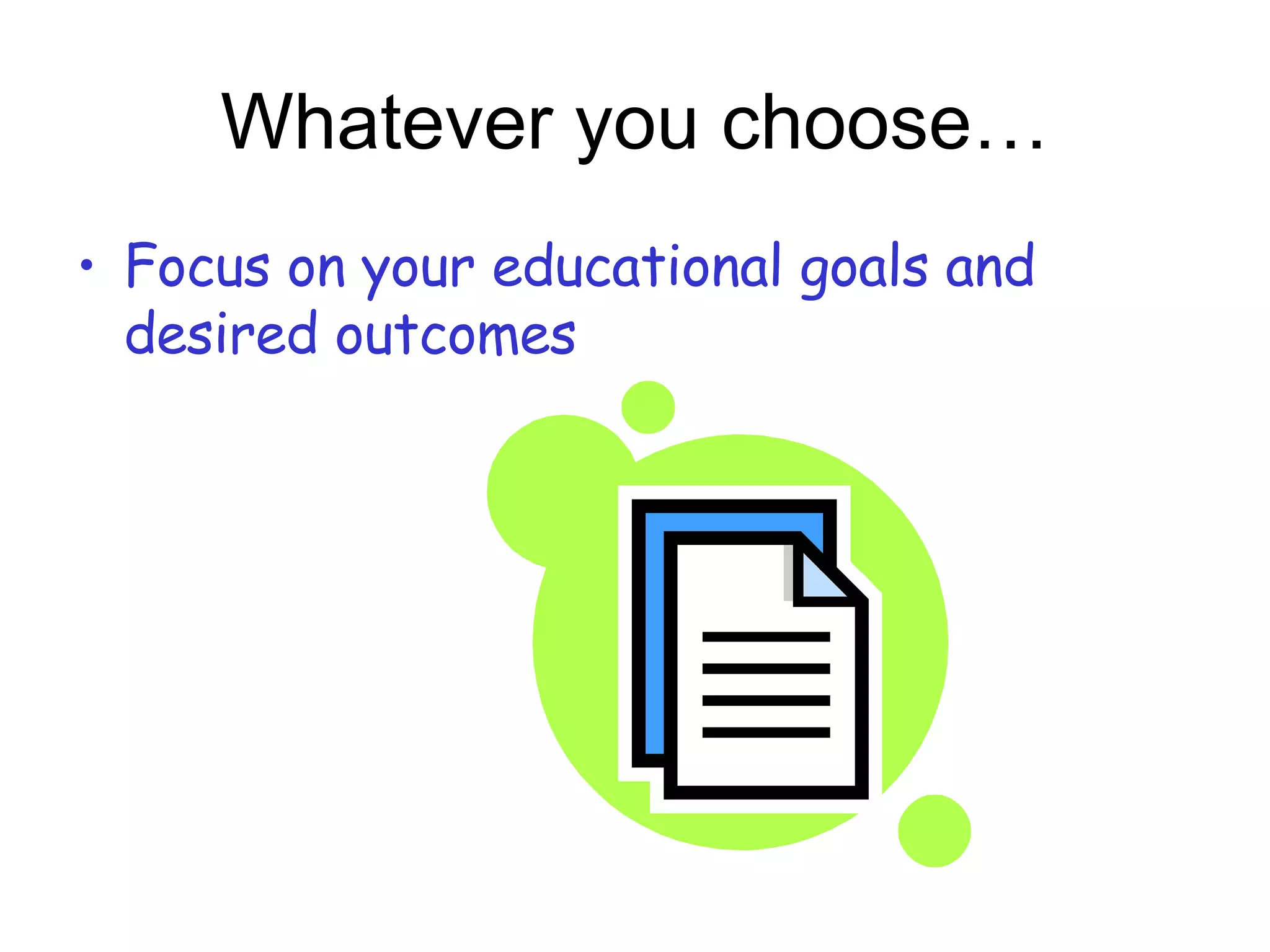 Whatever you choose…

• Focus on your educational goals and desired outcomes